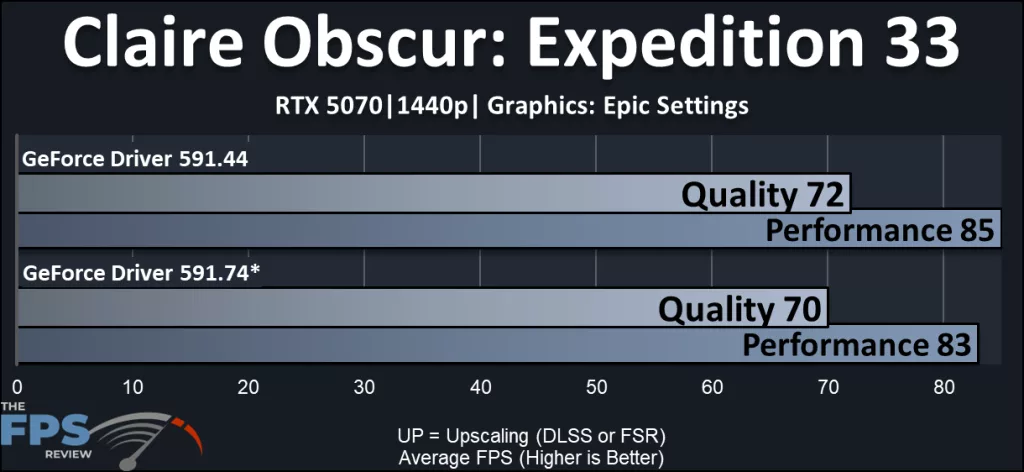 Claire Obscur: Expedition 33

RTX 5070|1440p| Graphics: Epic Settings

GeForce Driver 591.44

Quality 72

Performance 85

GeForce Driver 591.74*

Quality 70

Performance 83

0 10 20 30 40 50 60 70 80

THE FPS REVIEW

UP = Upscaling (DLSS or FSR)
Average FPS (Higher is Better)